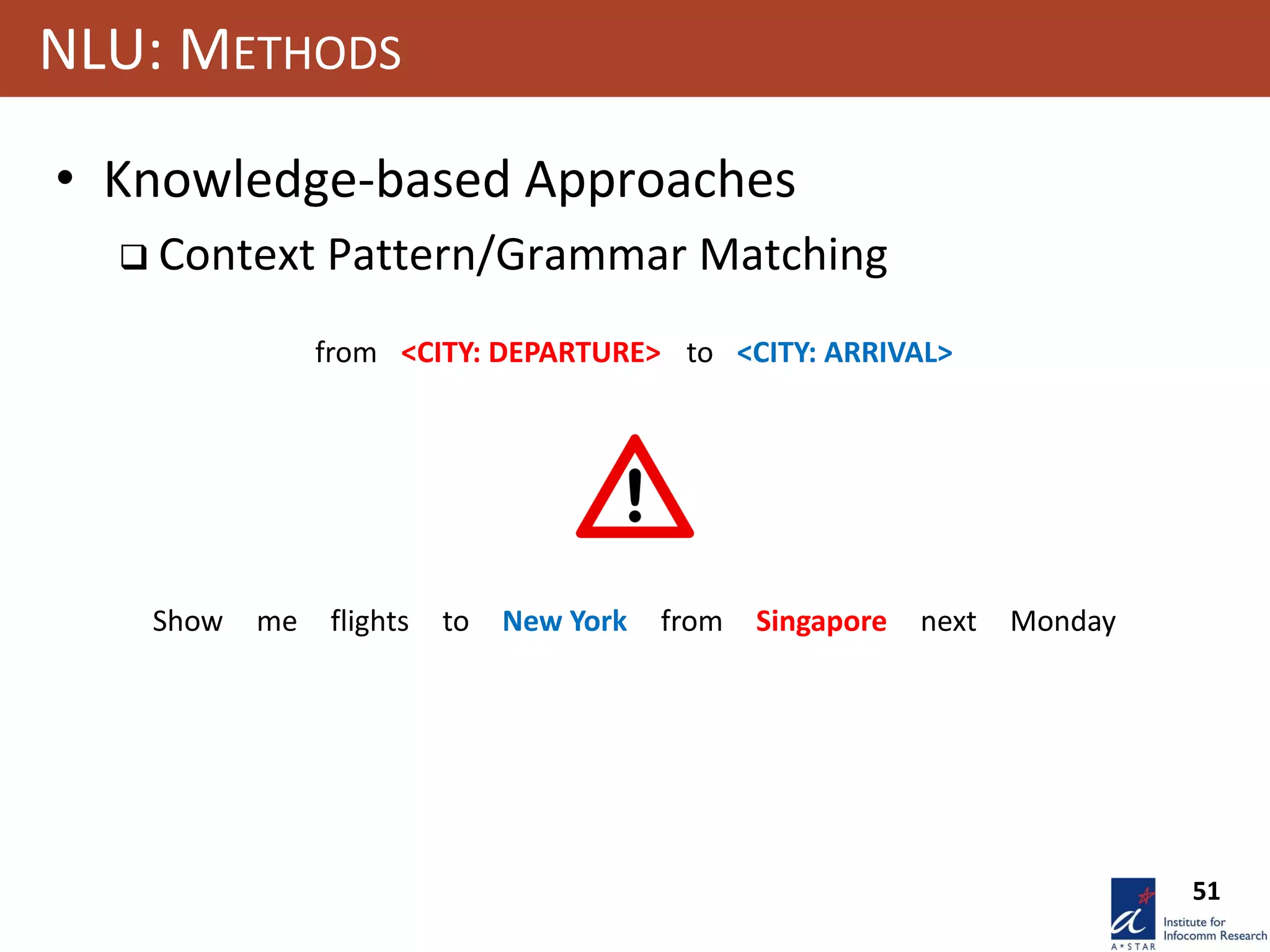 NLU: METHODS

• Knowledge-based Approaches

❑ Context Pattern/Grammar Matching

from <CITY: DEPARTURE> to <CITY: ARRIVAL>

!

Show me flights to New York from Singapore next Monday

51

A*STAR

Institute for Infocomm Research